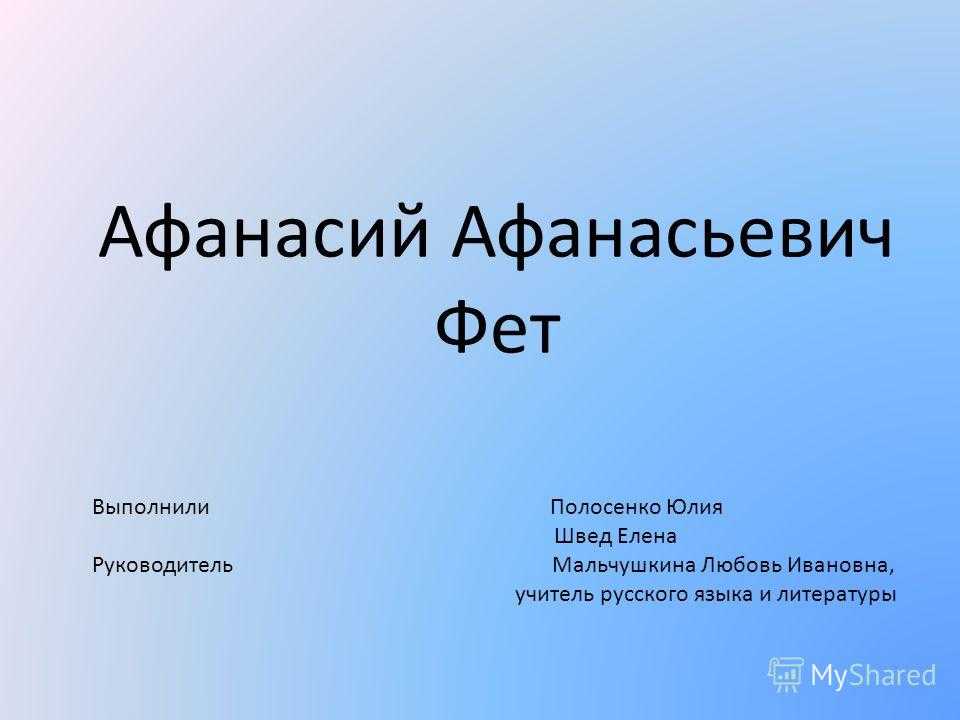 Афанасий Афанасьевич Фет

Выполнили Полосенко Юлия
Швед Елена
Руководитель Мальчушкина Любовь Ивановна,
учитель русского языка и литературы

MyShared